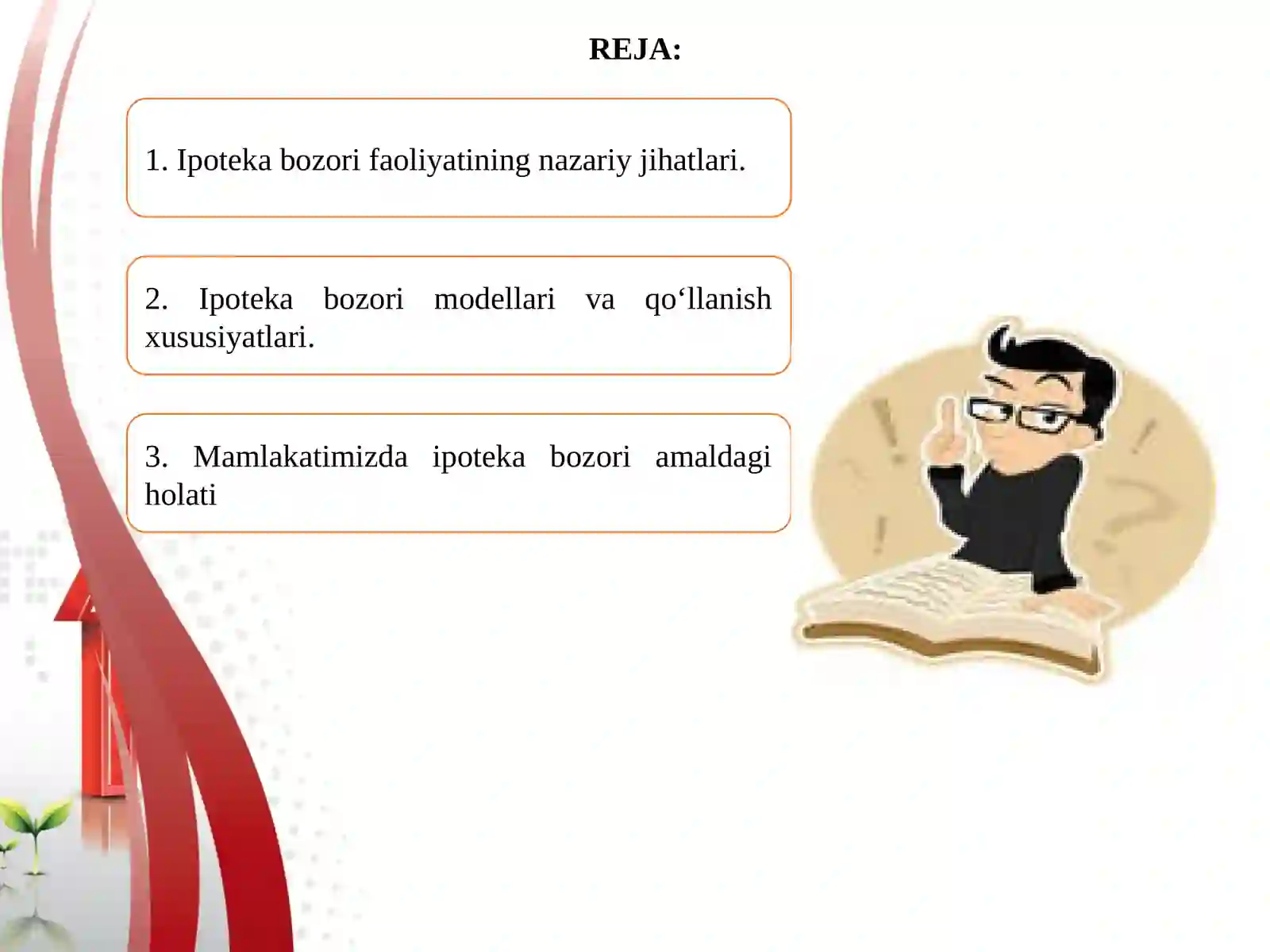 REJA:

1. Ipoteka bozori faoliyatining nazariy jihatlari.

2. Ipoteka bozori modellari va qo‘llanish xususiyatlari.

3. Mamlakatimizda ipoteka bozori amaldagi holati